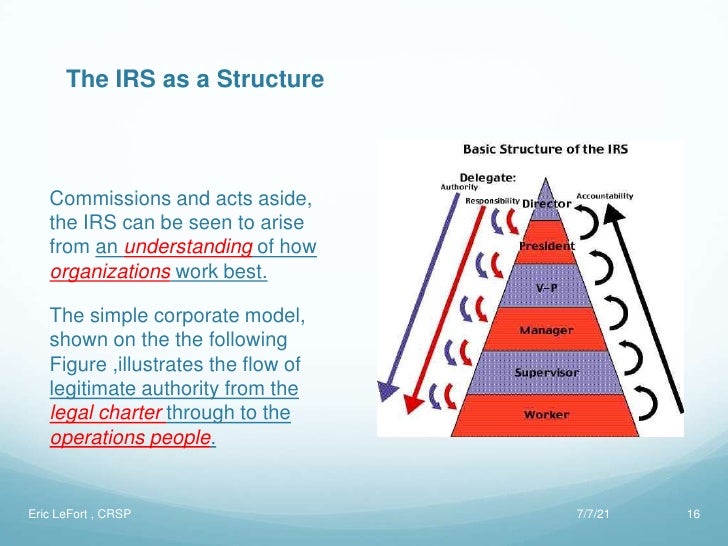 The IRS as a Structure

Commissions and acts aside, the IRS can be seen to arise from an understanding of how organizations work best.

The simple corporate model, shown on the the following Figure ,illustrates the flow of legitimate authority from the legal charter through to the operations people.

Basic Structure of the IRS

Delegate:
Authority
Responsibility
Accountability

Director
President
V-P
Manager
Supervisor
Worker

Eric LeFort , CRSP
7/7/21
16